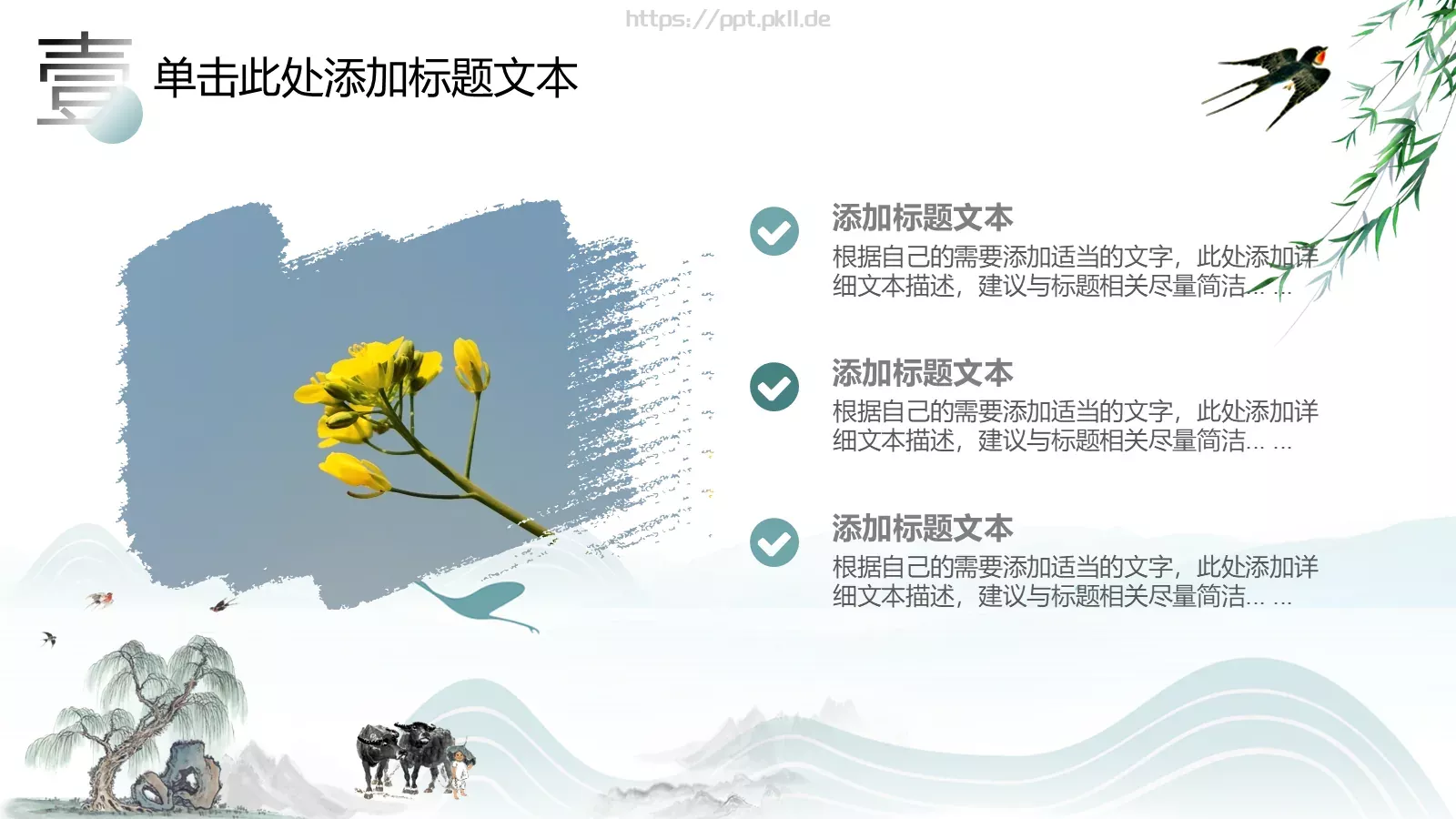 https://ppt.pkll.de

壹

单击此处添加标题文本

添加标题文本

根据自己的需要添加适当的文字，此处添加详细文本描述，建议与标题相关尽量简洁... ...

添加标题文本

根据自己的需要添加适当的文字，此处添加详细文本描述，建议与标题相关尽量简洁... ...

添加标题文本

根据自己的需要添加适当的文字，此处添加详细文本描述，建议与标题相关尽量简洁... ...